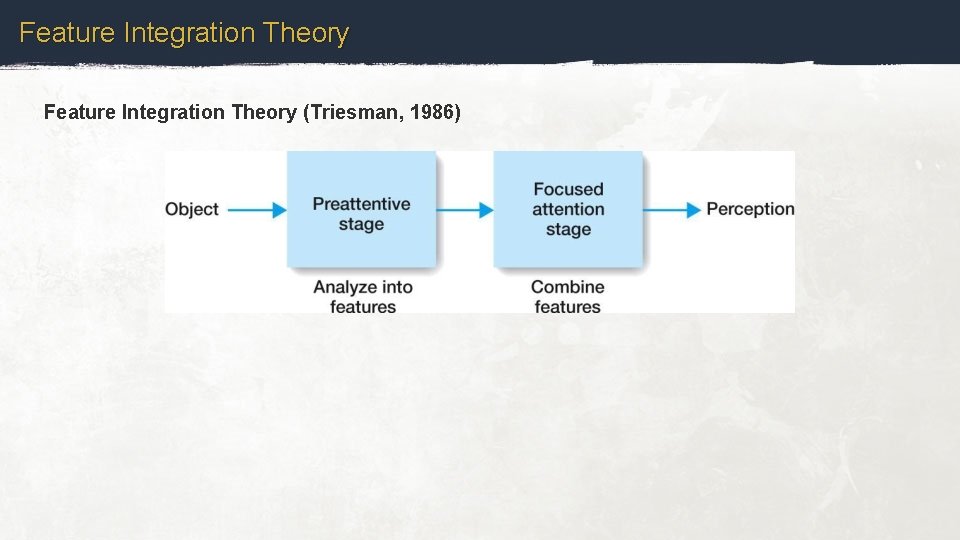 Feature Integration Theory

Feature Integration Theory (Triesman, 1986)

Object

Preattentive stage

Analyze into features

Focused attention stage

Combine features

Perception